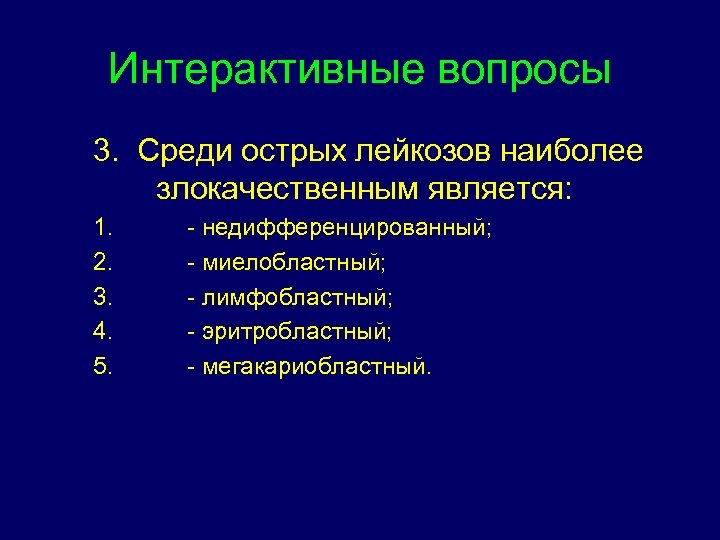 Интерактивные вопросы

3. Среди острых лейкозов наиболее злокачественным является:

1. - недифференцированный;
2. - миелобластный;
3. - лимфобластный;
4. - эритробластный;
5. - мегакариобластный.